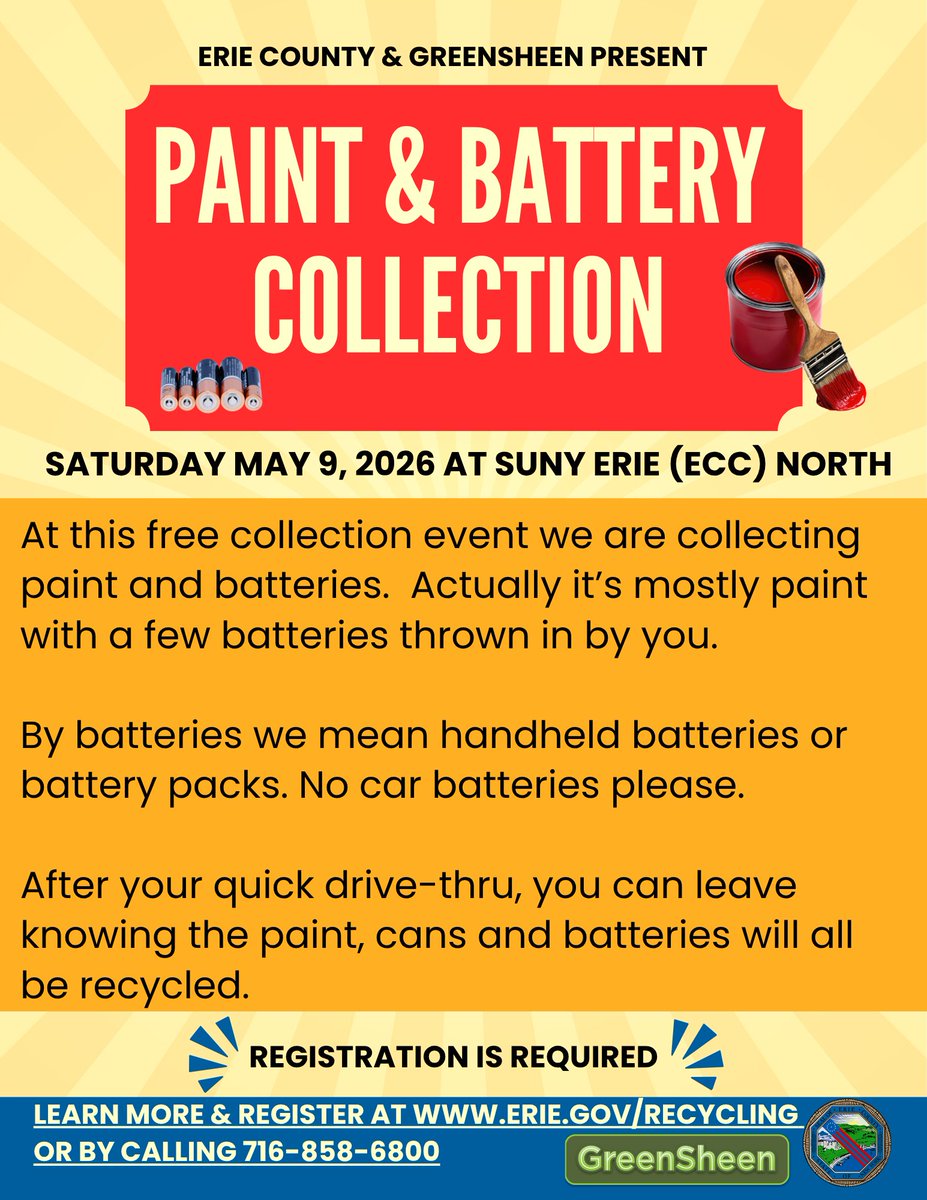 ERIE COUNTY & GREENSHEEN PRESENT

PAINT & BATTERY COLLECTION

SATURDAY MAY 9, 2026 AT SUNY ERIE (ECC) NORTH

At this free collection event we are collecting paint and batteries. Actually it's mostly paint with a few batteries thrown in by you.

By batteries we mean handheld batteries or battery packs. No car batteries please.

After your quick drive-thru, you can leave knowing the paint, cans and batteries will all be recycled.

REGISTRATION IS REQUIRED

LEARN MORE & REGISTER AT WWW.ERIE.GOV/RECYCLING OR BY CALLING 716-858-6800

GreenSheen